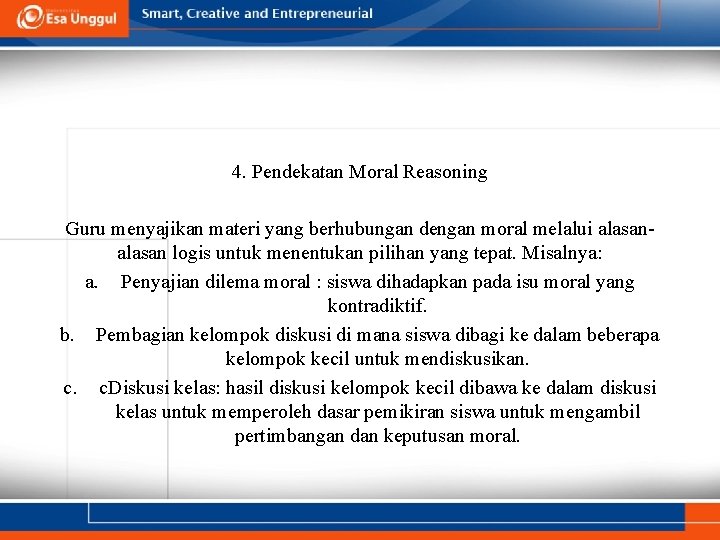 Esa Unggul

Smart, Creative and Entrepreneurial

4. Pendekatan Moral Reasoning

Guru menyajikan materi yang berhubungan dengan moral melalui alasan-alasan logis untuk menentukan pilihan yang tepat. Misalnya:

a. Penyajian dilema moral : siswa dihadapkan pada isu moral yang kontradiktif.

b. Pembagian kelompok diskusi di mana siswa dibagi ke dalam beberapa kelompok kecil untuk mendiskusikan.

c. cDiskusi kelas: hasil diskusi kelompok kecil dibawa ke dalam diskusi kelas untuk memperoleh dasar pemikiran siswa untuk mengambil pertimbangan dan keputusan moral.